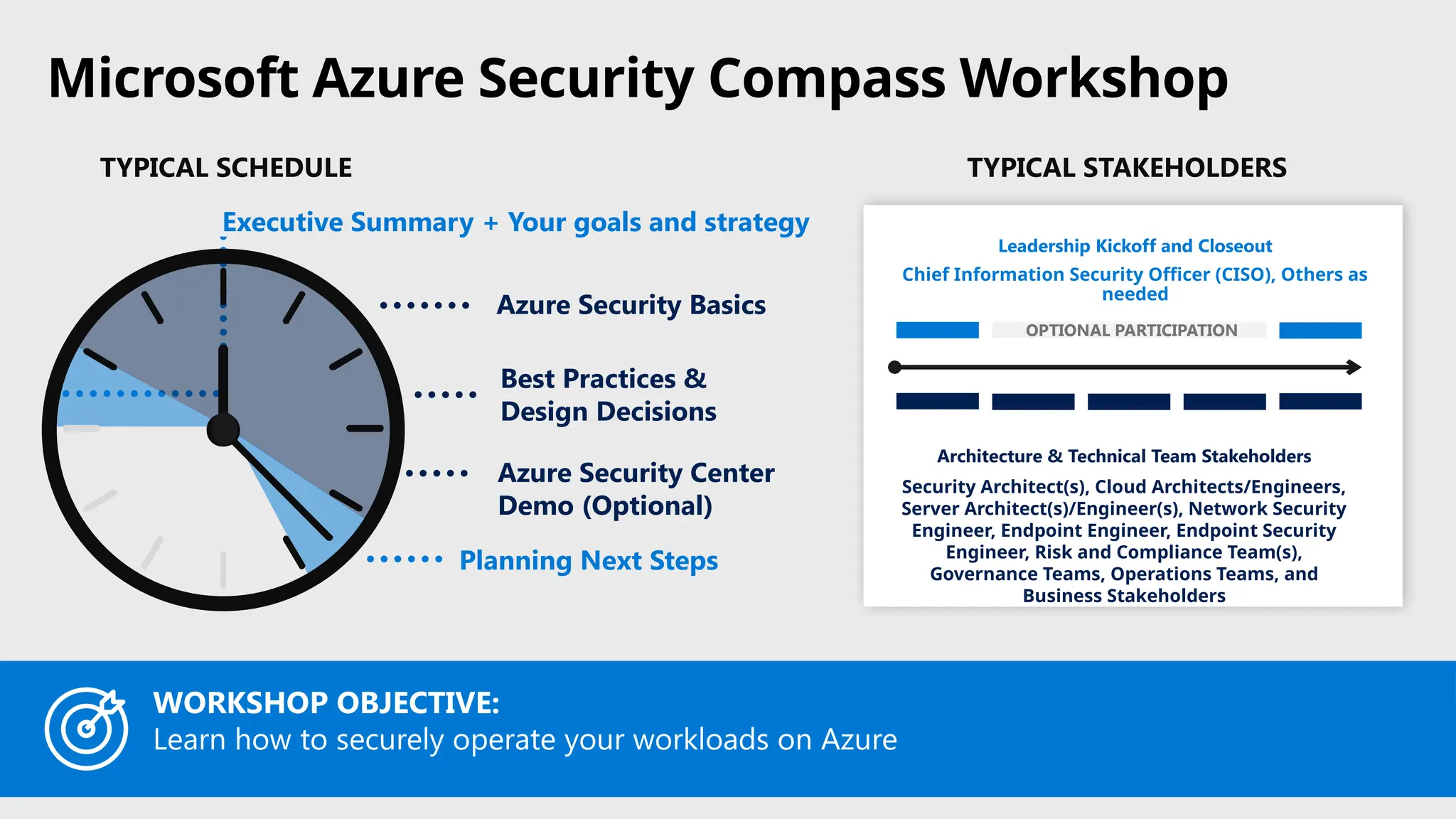 Microsoft Azure Security Compass Workshop

TYPICAL SCHEDULE

Executive Summary + Your goals and strategy

Azure Security Basics

Best Practices & Design Decisions

Azure Security Center Demo (Optional)

Planning Next Steps

TYPICAL STAKEHOLDERS

Leadership Kickoff and Closeout

Chief Information Security Officer (CISO), Others as needed

OPTIONAL PARTICIPATION

Architecture & Technical Team Stakeholders

Security Architect(s), Cloud Architects/Engineers, Server Architect(s)/Engineer(s), Network Security Engineer, Endpoint Engineer, Endpoint Security Engineer, Risk and Compliance Team(s), Governance Teams, Operations Teams, and Business Stakeholders

WORKSHOP OBJECTIVE:
Learn how to securely operate your workloads on Azure